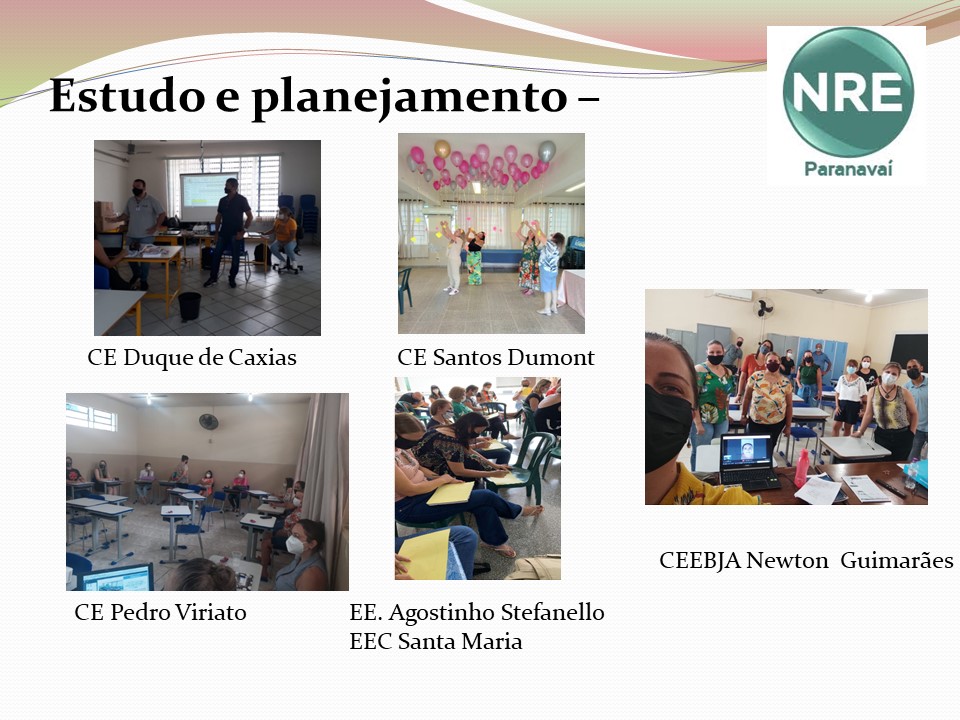 Estudo e planejamento –

NRE
Paranavaí

CE Duque de Caxias

CE Santos Dumont

CEEBJA Newton Guimarães

CE Pedro Viriato

EE. Agostinho Stefanello
EEC Santa Maria